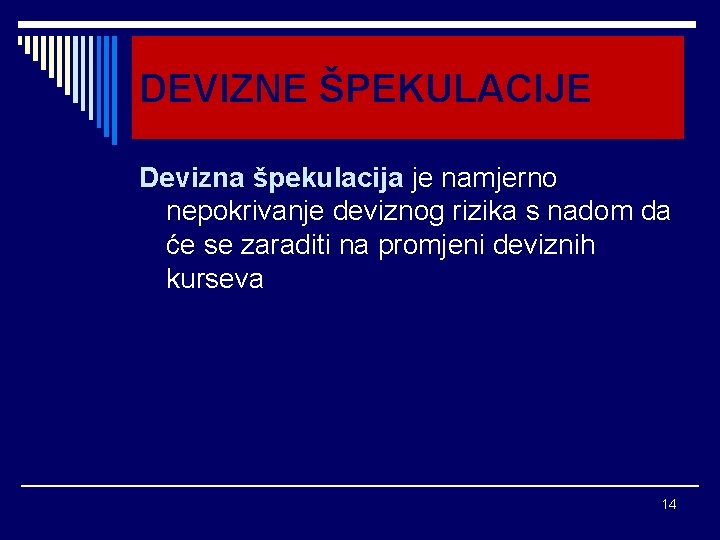 DEVIZNE ŠPEKULACIJE

Devizna špekulacija je namjerno nepokrivanje deviznog rizika s nadom da će se zaraditi na promjeni deviznih kurseva

14